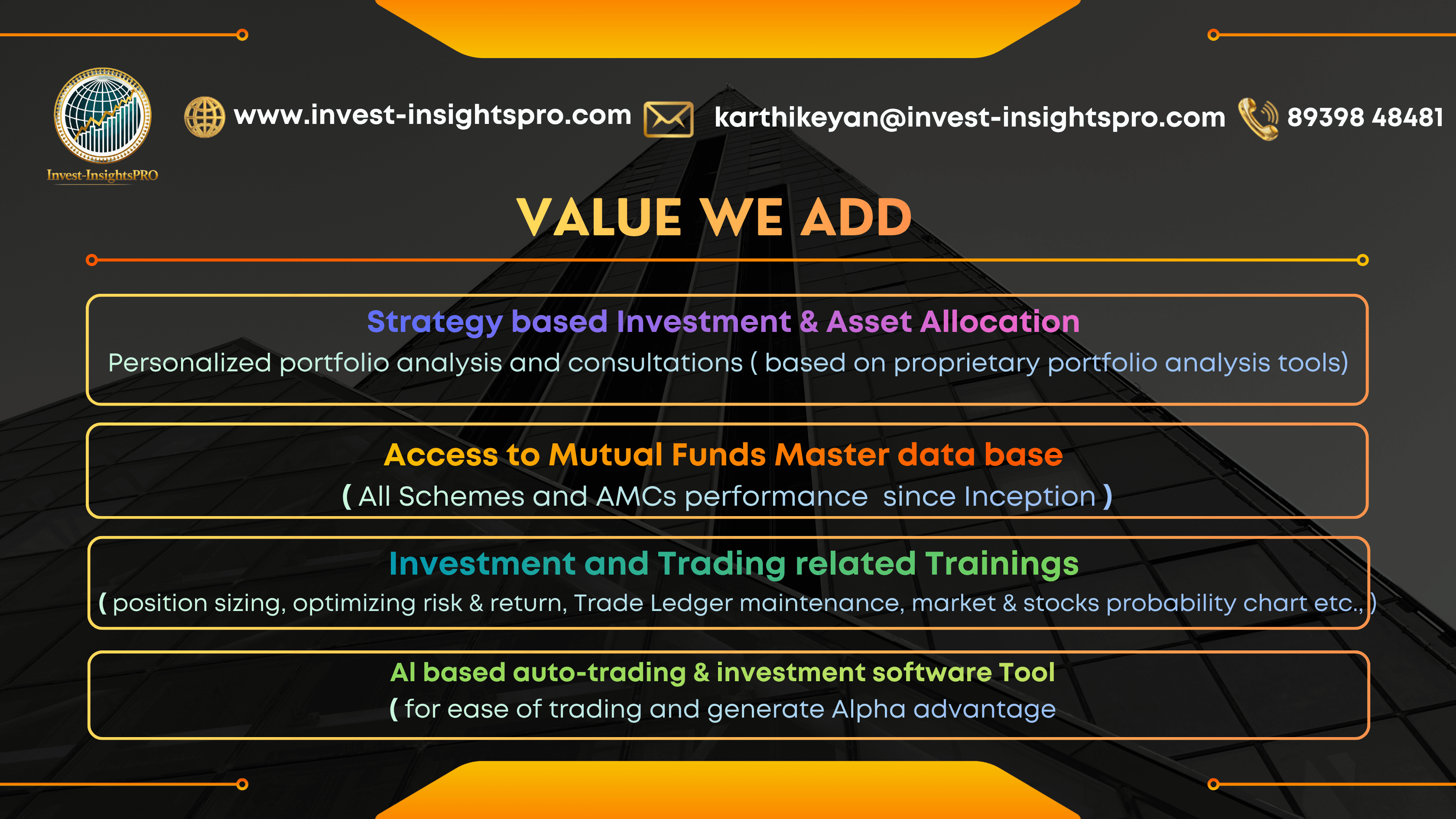 Invest-InsightsPRO

www.invest-insightspro.com karthikeyan@invest-insightspro.com 89398 48481

VALUE WE ADD

Strategy based Investment & Asset Allocation
Personalized portfolio analysis and consultations ( based on proprietary portfolio analysis tools)

Access to Mutual Funds Master data base
( All Schemes and AMCs performance since Inception )

Investment and Trading related Trainings
( position sizing, optimizing risk & return, Trade Ledger maintenance, market & stocks probability chart etc., )

AI based auto-trading & investment software Tool
( for ease of trading and generate Alpha advantage